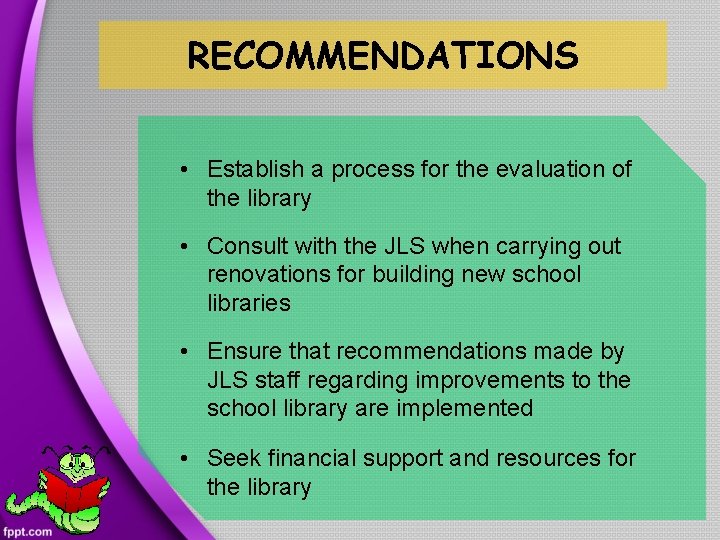 RECOMMENDATIONS

• Establish a process for the evaluation of the library

• Consult with the JLS when carrying out renovations for building new school libraries

• Ensure that recommendations made by JLS staff regarding improvements to the school library are implemented

• Seek financial support and resources for the library

fppt.com